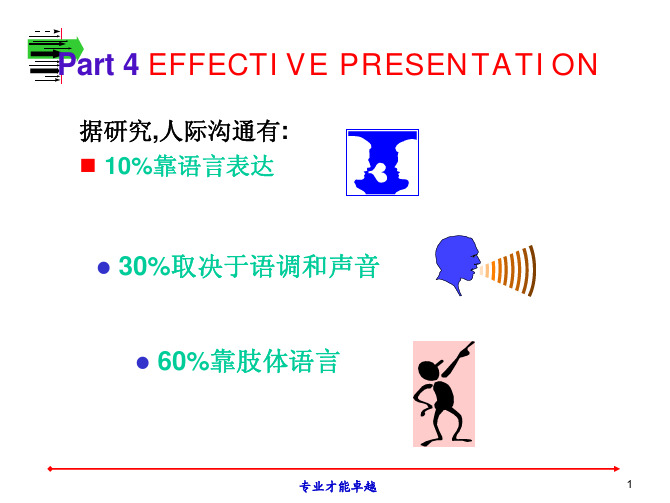 Part 4 EFFECTIVE PRESENTATION

据研究,人际沟通有:

■ 10%靠语言表达

● 30%取决于语调和声音

● 60%靠肢体语言

专业才能卓越

1